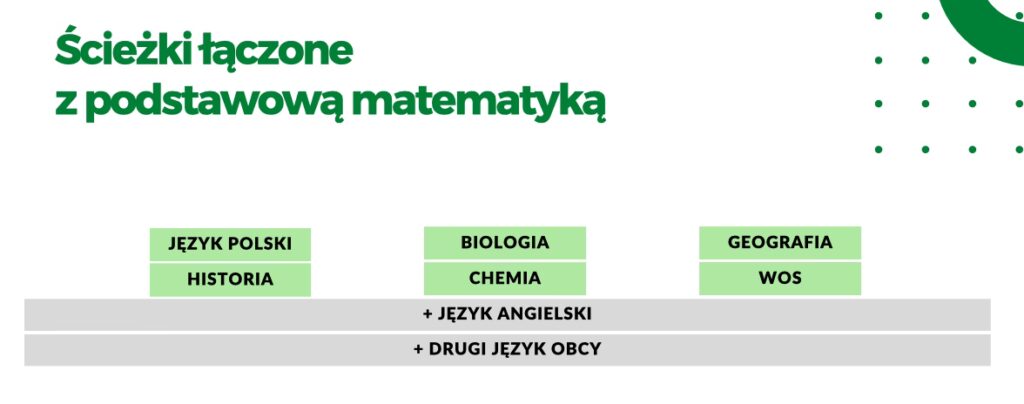 Ścieżki łączone
z podstawową matematyką

JĘZYK POLSKI
HISTORIA

BIOLOGIA
CHEMIA

GEOGRAFIA
WOS

+ JĘZYK ANGIELSKI

+ DRUGI JĘZYK OBCY